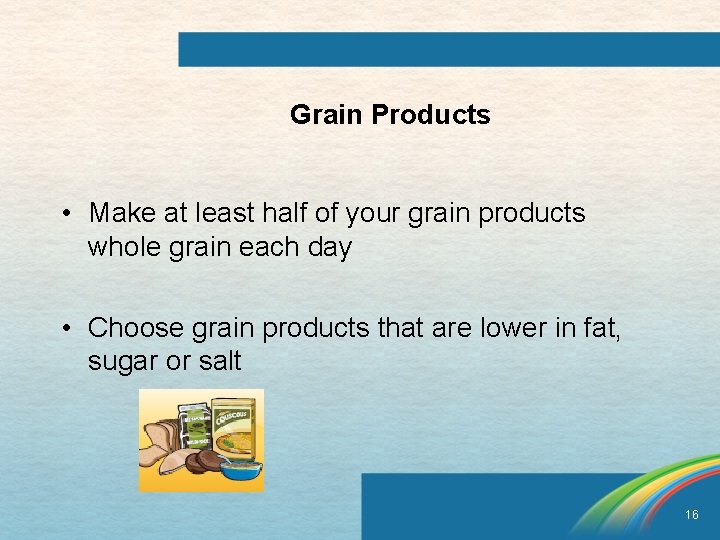 Grain Products

• Make at least half of your grain products whole grain each day

• Choose grain products that are lower in fat, sugar or salt

COUSCOUS

16